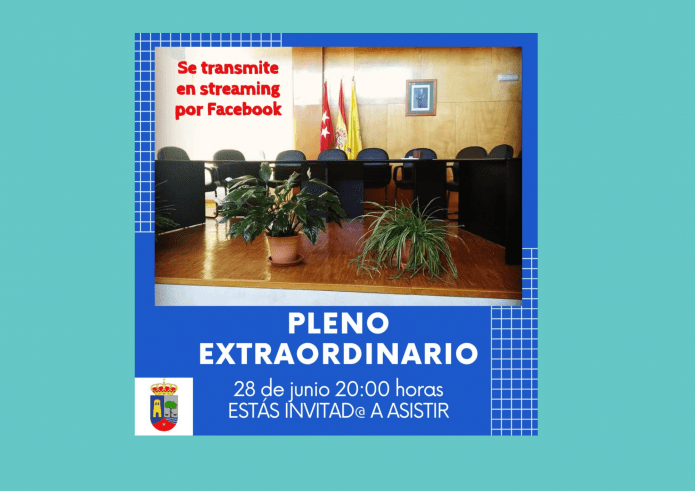 Se transmite en streaming por Facebook

PLENO EXTRAORDINARIO

28 de junio 20:00 horas
ESTÁS INVITAD@ A ASISTIR